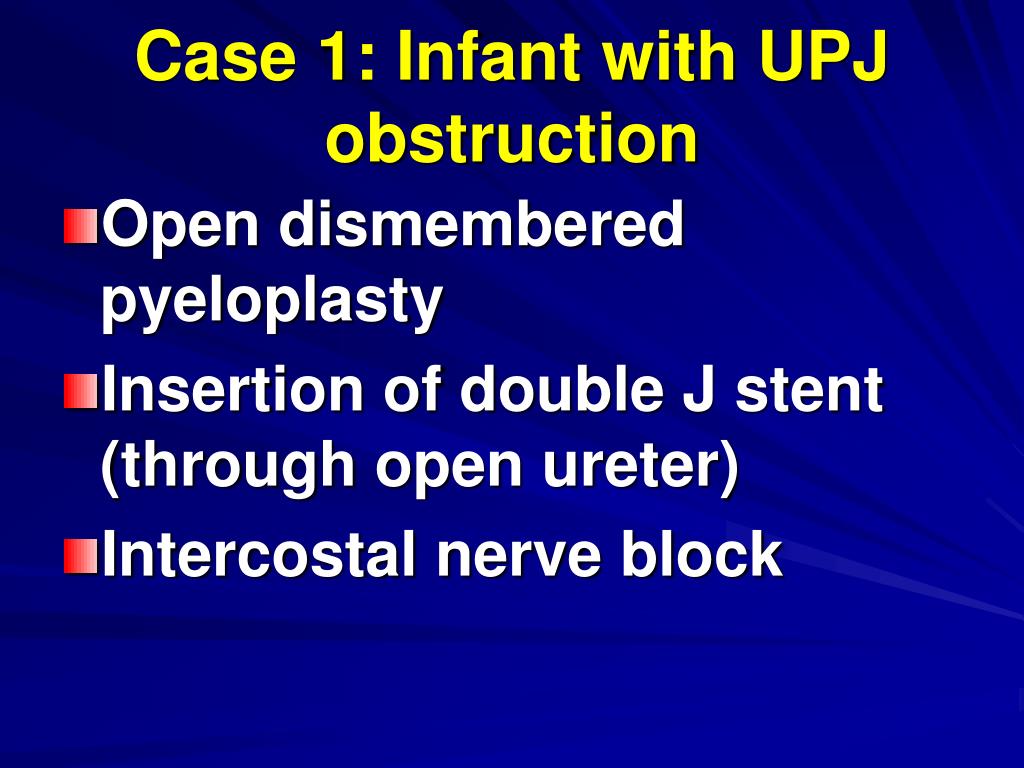 Case 1: Infant with UPJ obstruction

Open dismembered pyeloplasty

Insertion of double J stent (through open ureter)

Intercostal nerve block